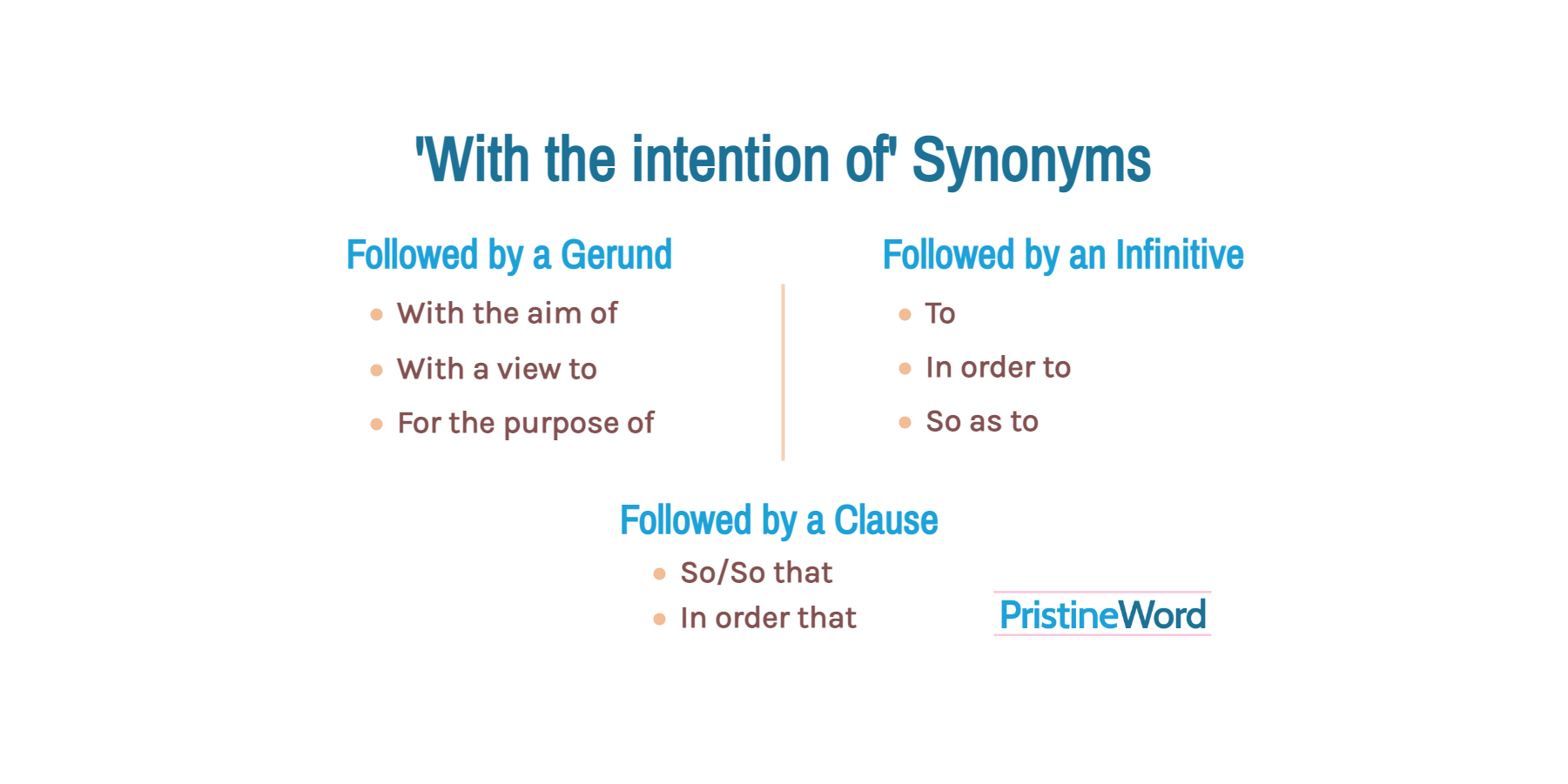 'With the intention of' Synonyms

Followed by a Gerund

- With the aim of
- With a view to
- For the purpose of

Followed by an Infinitive

- To
- In order to
- So as to

Followed by a Clause

- So/So that
- In order that

PristineWord